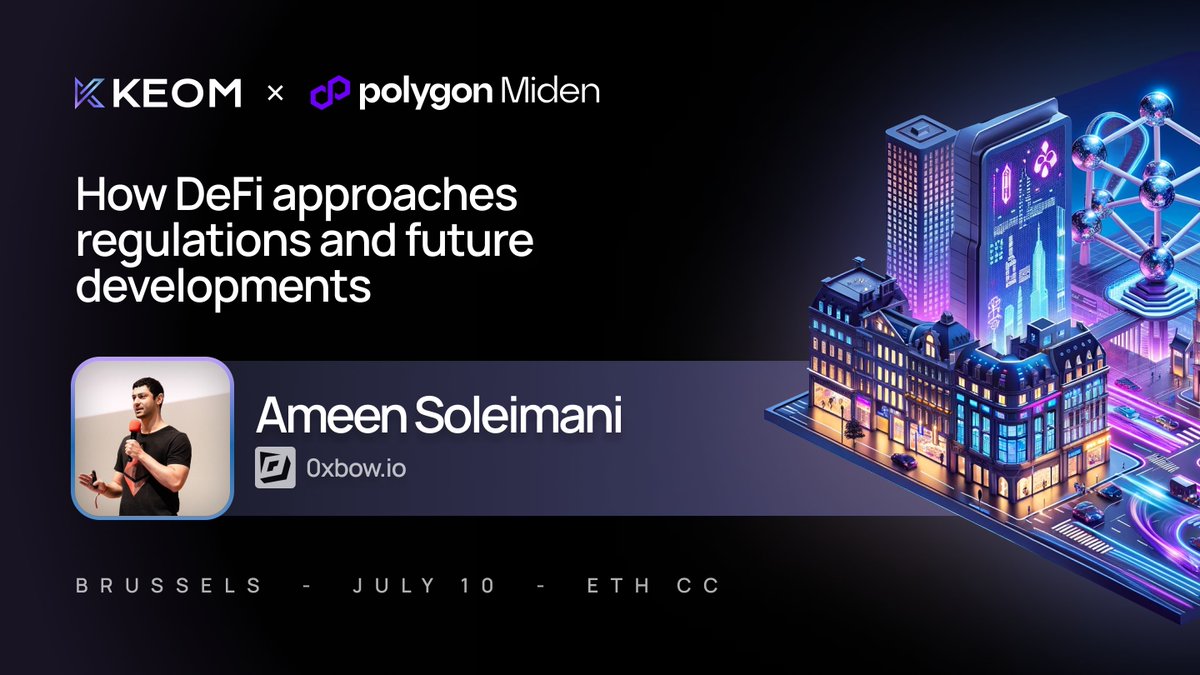 KEOM × polygon Miden

How DeFi approaches regulations and future developments

Ameen Soleimani

0xbow.io

BRUSSELS - JULY 10 - ETH CC